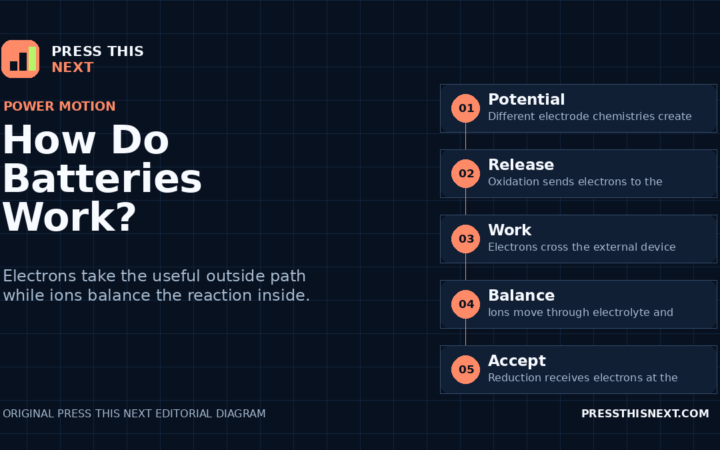 PRESS THIS NEXT

POWER MOTION

How Do Batteries Work?

Electrons take the useful outside path while ions balance the reaction inside.

01 Potential
Different electrode chemistries create

02 Release
Oxidation sends electrons to the

03 Work
Electrons cross the external device

04 Balance
Ions move through electrolyte and

05 Accept
Reduction receives electrons at the

ORIGINAL PRESS THIS NEXT EDITORIAL DIAGRAM

PRESSTHISNEXT.COM